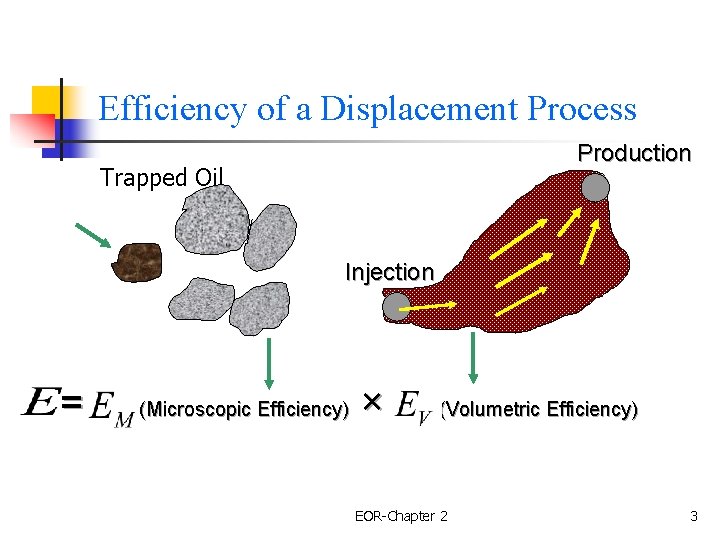 Efficiency of a Displacement Process

Trapped Oil

Production

Injection

$E = E_M$ (Microscopic Efficiency) $\times$ $E_V$ (Volumetric Efficiency)

EOR-Chapter 2

3